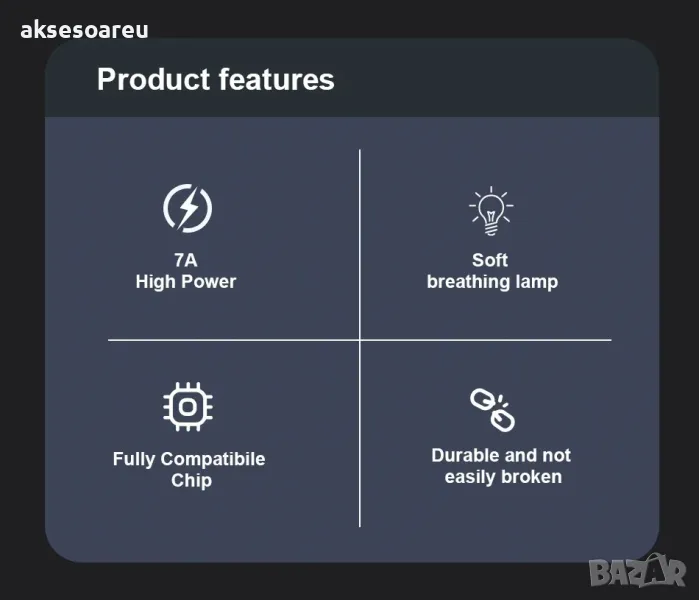 aksesoareu

Product features

7A
High Power

Soft
breathing lamp

Fully Compatibile
Chip

Durable and not
easily broken

BAZAR